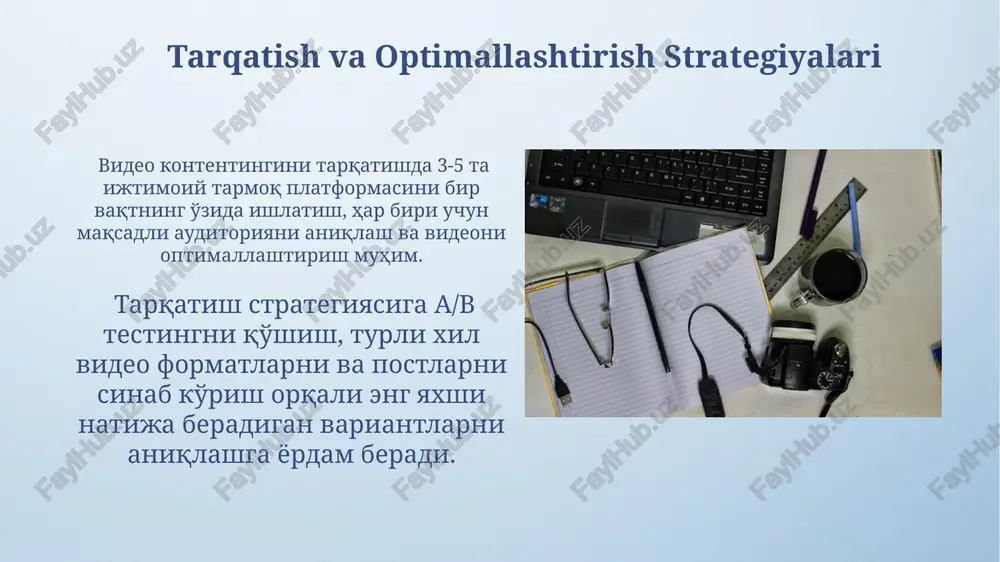 Tarqatish va Optimallashtirish Strategiyalari

Видео контентингини тарқатишда 3-5 та ижтимоий тармоқ платформасини бир вақтнинг ўзида ишлатиш, ҳар бири учун мақсадли аудиторияни аниқлаш ва видеони оптималлаштириш муҳим.

Тарқатиш стратегиясига A/B тестингни қўшиш, турли хил видео форматларни ва постларни синаб кўриш орқали энг яхши натижа берадиган вариантларни аниқлашга ёрдам беради.

FaylHub.uz